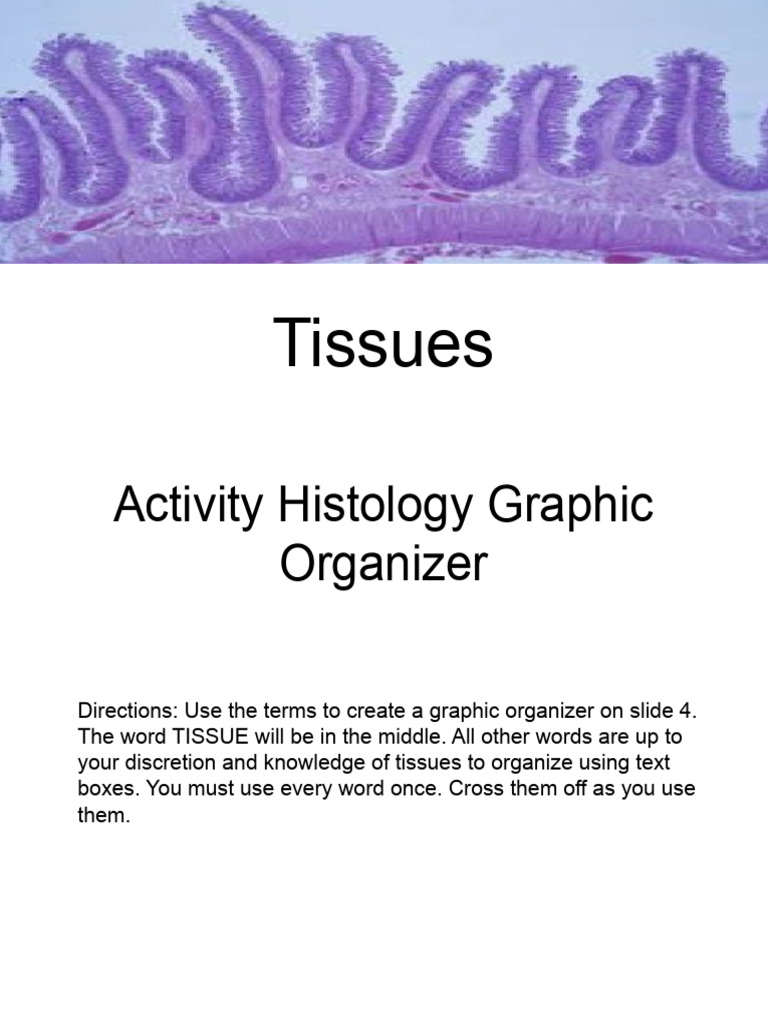 Tissues

Activity Histology Graphic Organizer

Directions: Use the terms to create a graphic organizer on slide 4. The word TISSUE will be in the middle. All other words are up to your discretion and knowledge of tissues to organize using text boxes. You must use every word once. Cross them off as you use them.